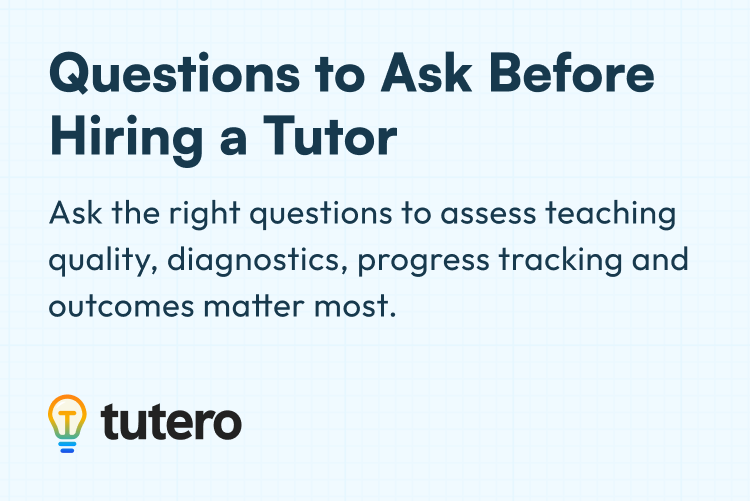 Questions to Ask Before Hiring a Tutor

Ask the right questions to assess teaching quality, diagnostics, progress tracking and outcomes matter most.

tutero